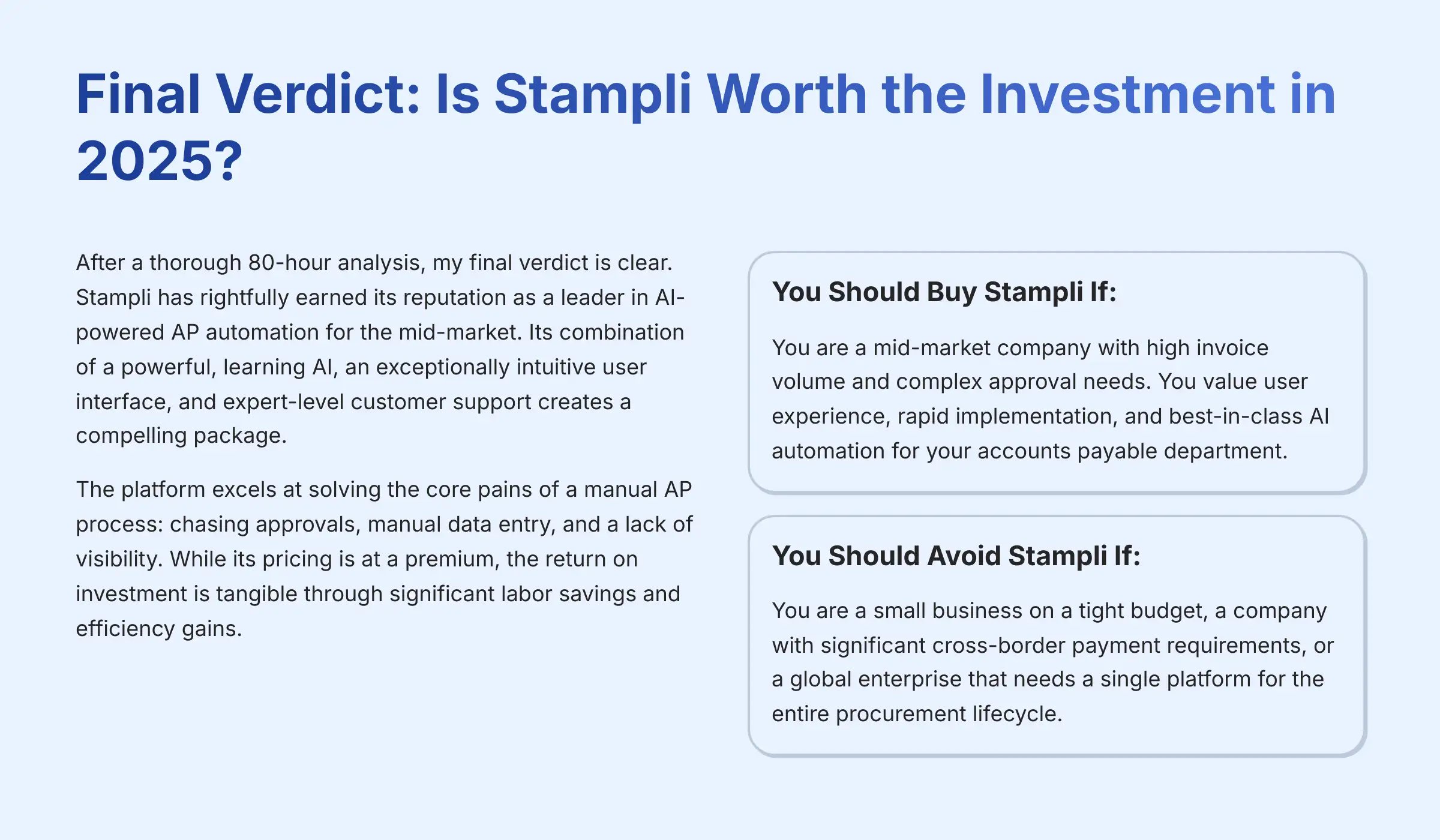 Final Verdict: Is Stampli Worth the Investment in 2025?

After a thorough 80-hour analysis, my final verdict is clear. Stampli has rightfully earned its reputation as a leader in AI-powered AP automation for the mid-market. Its combination of a powerful, learning AI, an exceptionally intuitive user interface, and expert-level customer support creates a compelling package.

The platform excels at solving the core pains of a manual AP process: chasing approvals, manual data entry, and a lack of visibility. While its pricing is at a premium, the return on investment is tangible through significant labor savings and efficiency gains.

You Should Buy Stampli If:

You are a mid-market company with high invoice volume and complex approval needs. You value user experience, rapid implementation, and best-in-class AI automation for your accounts payable department.

You Should Avoid Stampli If:

You are a small business on a tight budget, a company with significant cross-border payment requirements, or a global enterprise that needs a single platform for the entire procurement lifecycle.